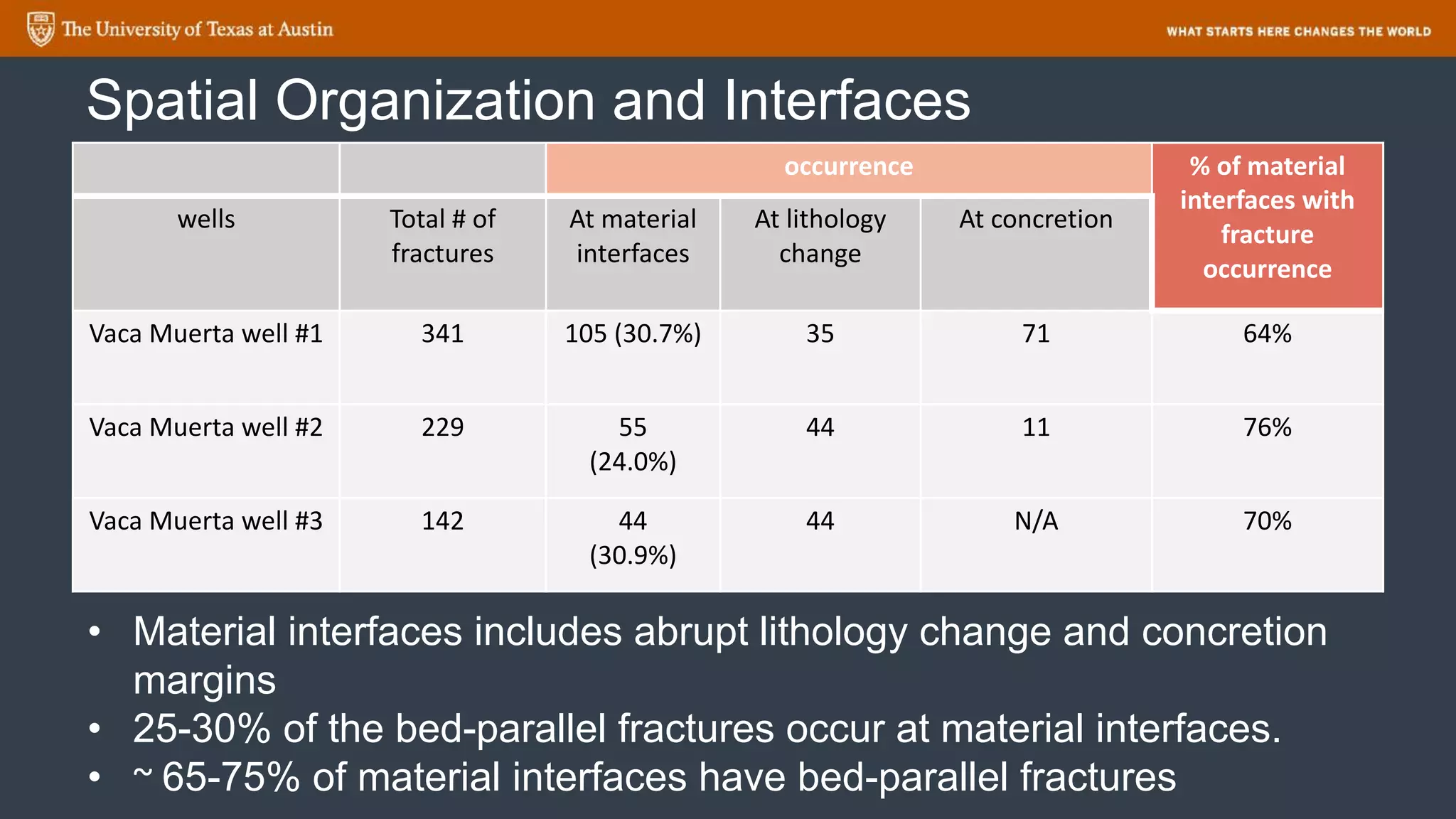 The University of Texas at Austin

WHAT STARTS HERE CHANGES THE WORLD

Spatial Organization and Interfaces

| | | occurrence | | | % of material interfaces with fracture occurrence |
|---|---|---|---|---|---|
| wells | Total # of fractures | At material interfaces | At lithology change | At concretion | |
| Vaca Muerta well #1 | 341 | 105 (30.7%) | 35 | 71 | 64% |
| Vaca Muerta well #2 | 229 | 55 (24.0%) | 44 | 11 | 76% |
| Vaca Muerta well #3 | 142 | 44 (30.9%) | 44 | N/A | 70% |

• Material interfaces includes abrupt lithology change and concretion margins
• 25-30% of the bed-parallel fractures occur at material interfaces.
• ~ 65-75% of material interfaces have bed-parallel fractures